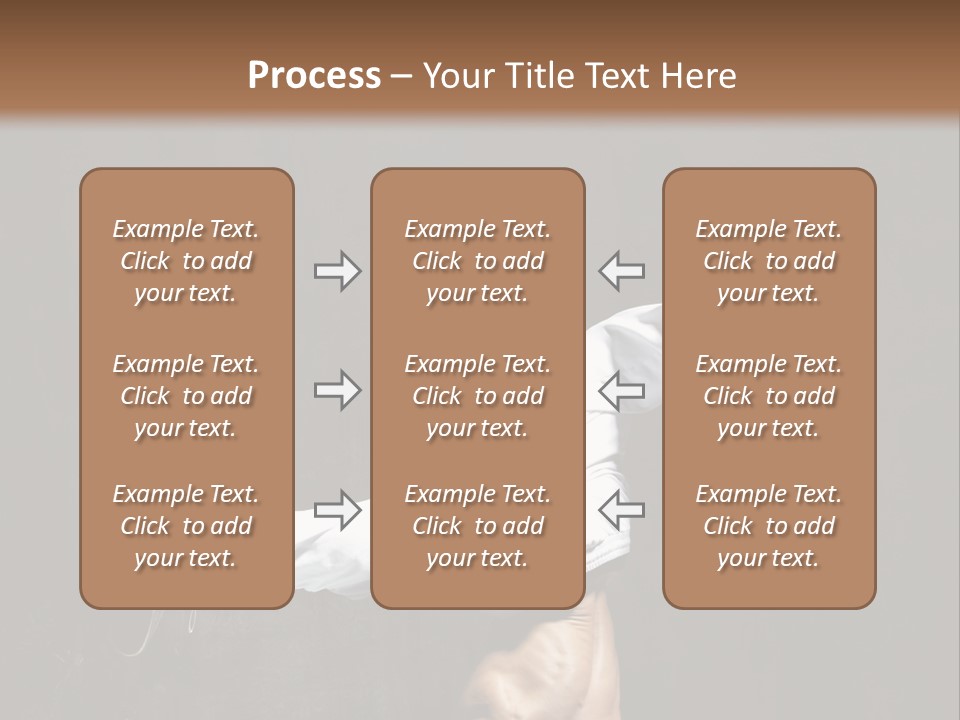 Process – Your Title Text Here

Example Text. Click to add your text.

Example Text. Click to add your text.

Example Text. Click to add your text.

Example Text. Click to add your text.

Example Text. Click to add your text.

Example Text. Click to add your text.

Example Text. Click to add your text.

Example Text. Click to add your text.

Example Text. Click to add your text.